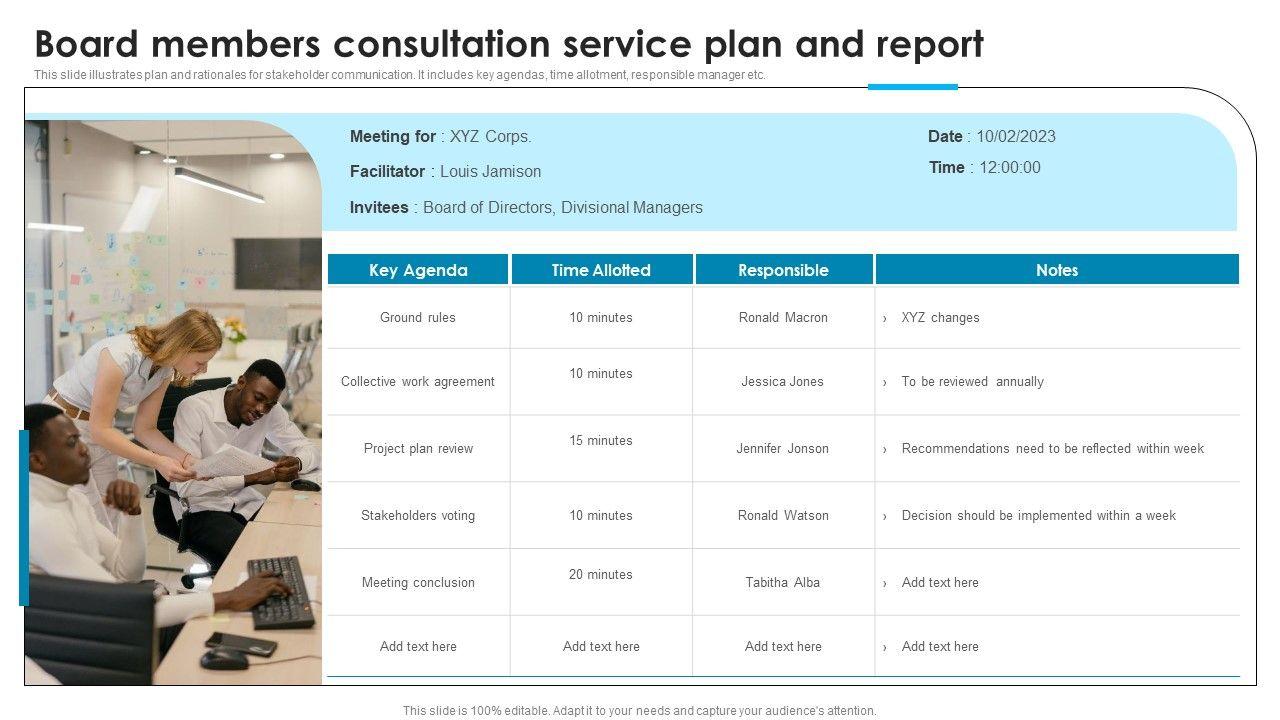 Board members consultation service plan and report

This slide illustrates plan and rationales for stakeholder communication. It includes key agendas, time allotment, responsible manager etc.

Meeting for : XYZ Corps.

Facilitator : Louis Jamison

Invitees : Board of Directors, Divisional Managers

Date : 10/02/2023

Time : 12:00:00

| Key Agenda | Time Allotted | Responsible | Notes |
|---|---|---|---|
| Ground rules | 10 minutes | Ronald Macron | › XYZ changes |
| Collective work agreement | 10 minutes | Jessica Jones | › To be reviewed annually |
| Project plan review | 15 minutes | Jennifer Jonson | › Recommendations need to be reflected within week |
| Stakeholders voting | 10 minutes | Ronald Watson | › Decision should be implemented within a week |
| Meeting conclusion | 20 minutes | Tabitha Alba | › Add text here |
| Add text here | Add text here | Add text here | › Add text here |

This slide is 100% editable. Adapt it to your needs and capture your audience's attention.